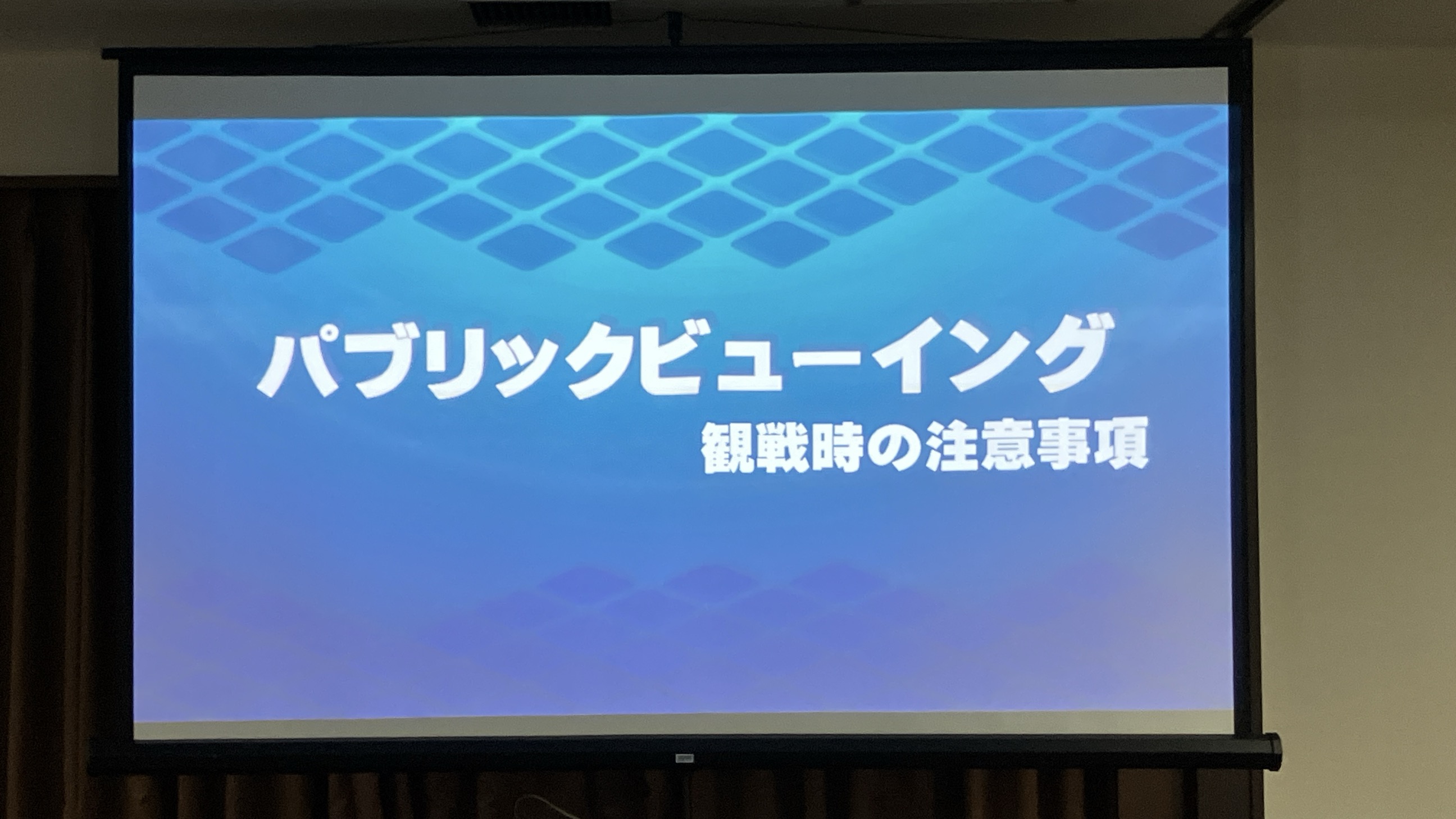 パブリックビューイング
観戦時の注意事項